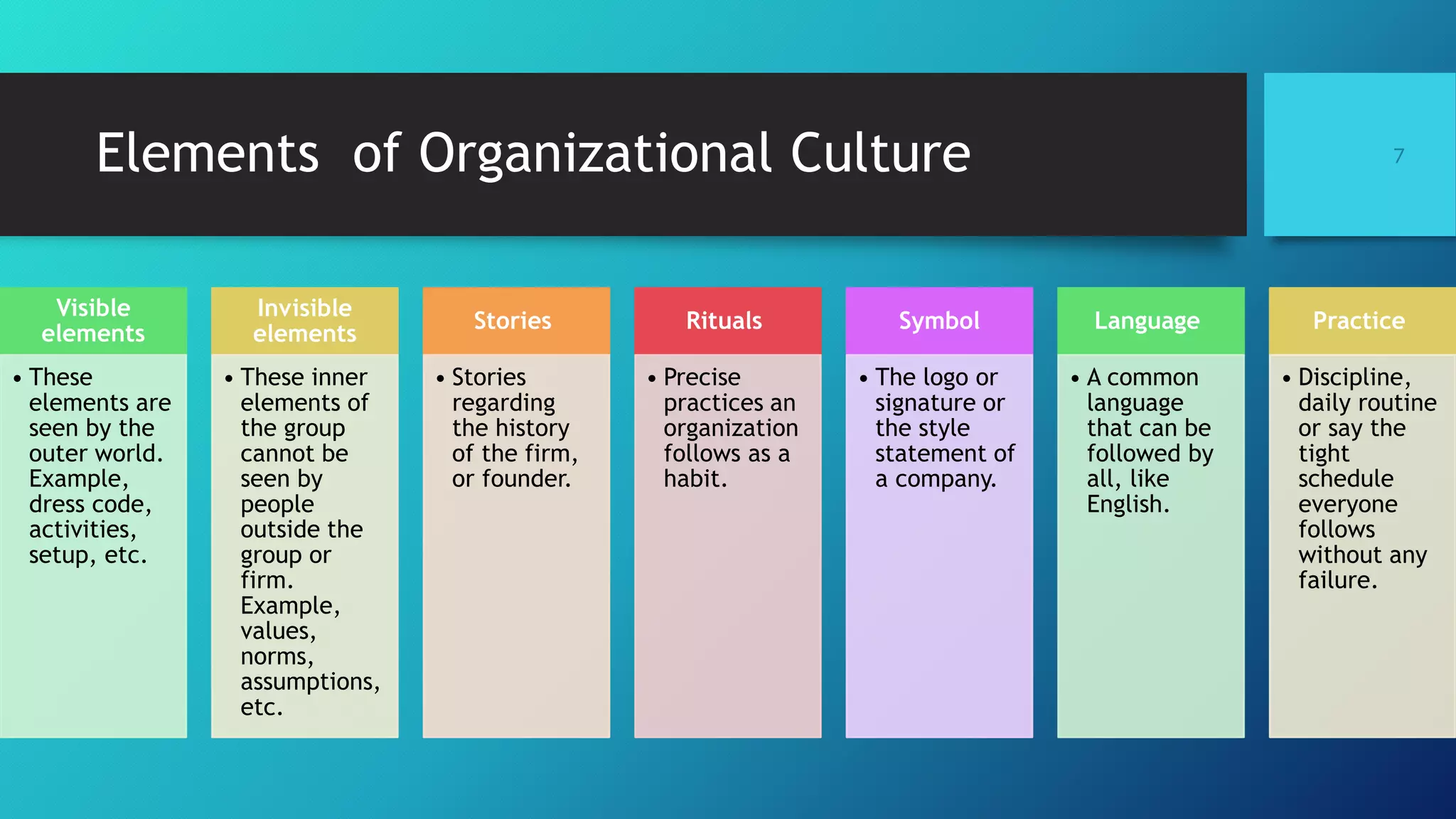 Elements of Organizational Culture

7

Visible elements

• These elements are seen by the outer world. Example, dress code, activities, setup, etc.

Invisible elements

• These inner elements of the group cannot be seen by people outside the group or firm. Example, values, norms, assumptions, etc.

Stories

• Stories regarding the history of the firm, or founder.

Rituals

• Precise practices an organization follows as a habit.

Symbol

• The logo or signature or the style statement of a company.

Language

• A common language that can be followed by all, like English.

Practice

• Discipline, daily routine or say the tight schedule everyone follows without any failure.